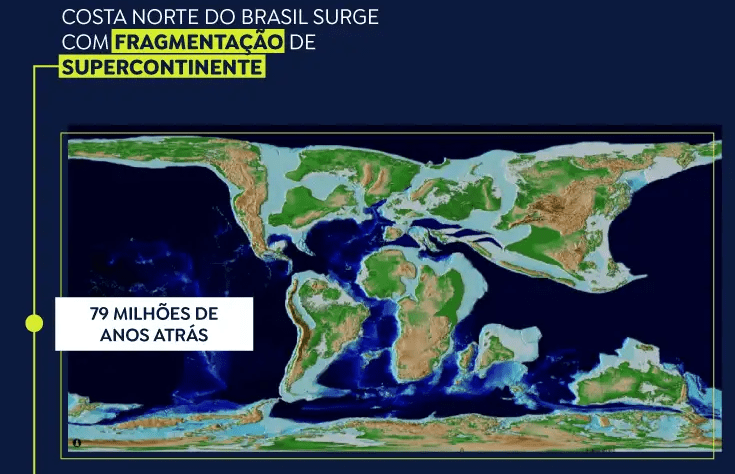 COSTA NORTE DO BRASIL SURGE COM FRAGMENTAÇÃO DE SUPERCONTINENTE

79 MILHÕES DE ANOS ATRÁS